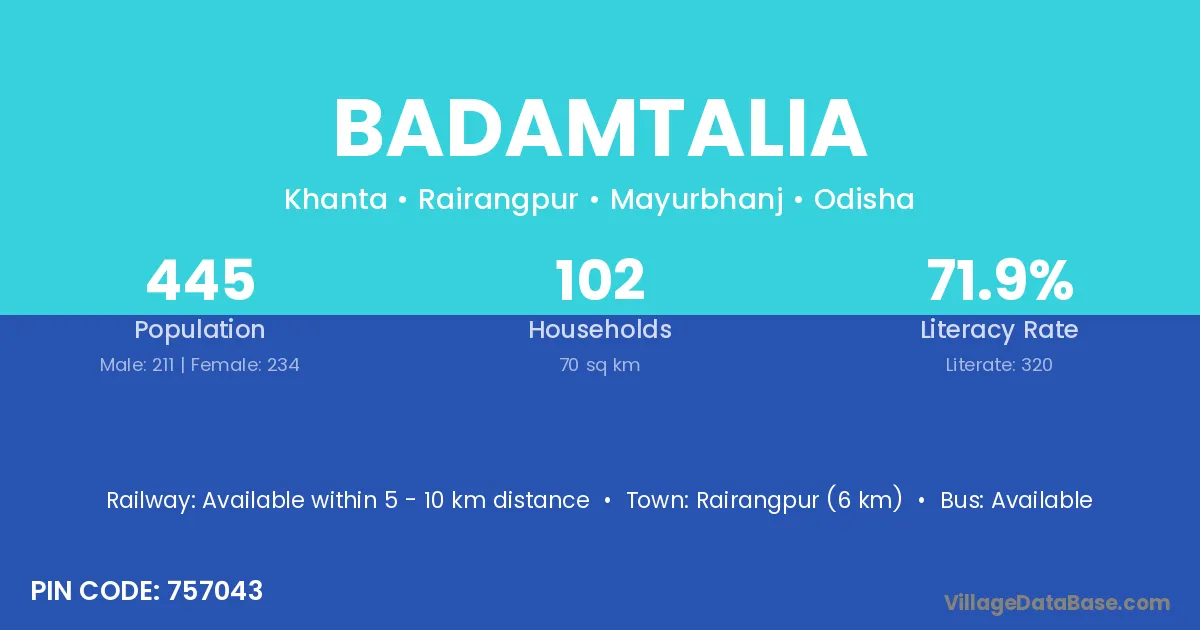 BADAMTALIA

Khanta • Rairangpur • Mayurbhanj • Odisha

445
Population
Male: 211 | Female: 234

102
Households
70 sq km

71.9%
Literacy Rate
Literate: 320

Railway: Available within 5 - 10 km distance • Town: Rairangpur (6 km) • Bus: Available

PIN CODE: 757043

VillageDataBase.com